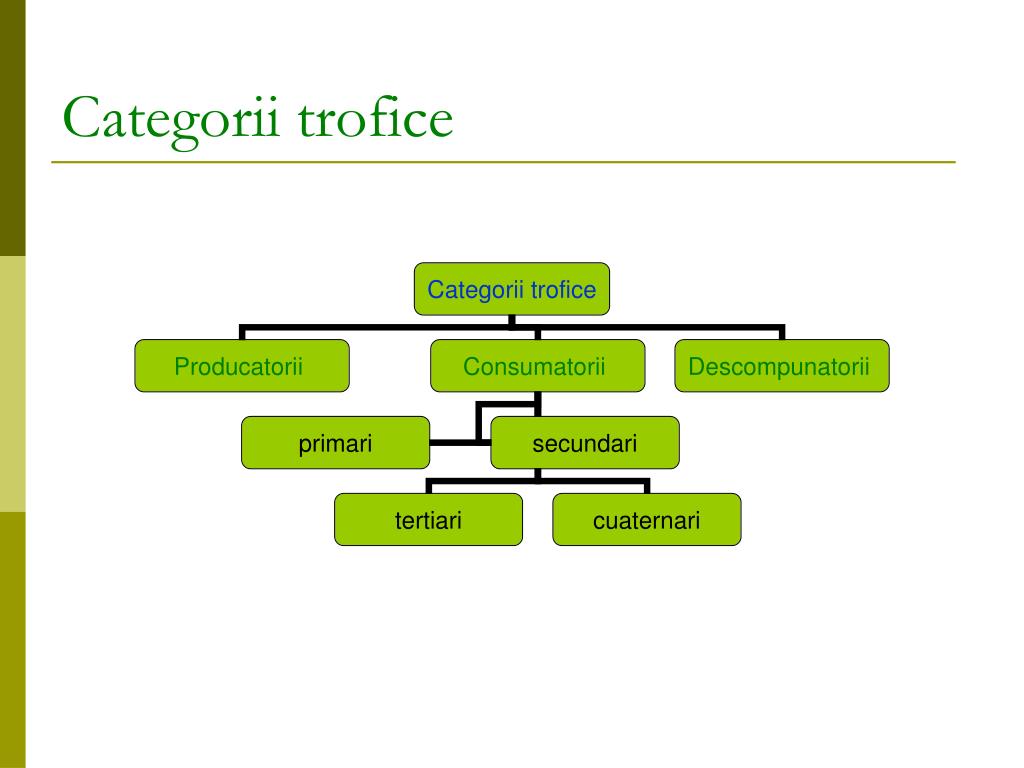 Categorii trofice

Categorii trofice

Producatorii

Consumatorii

Descompunatorii

primari

secundari

tertiari

cuaternari